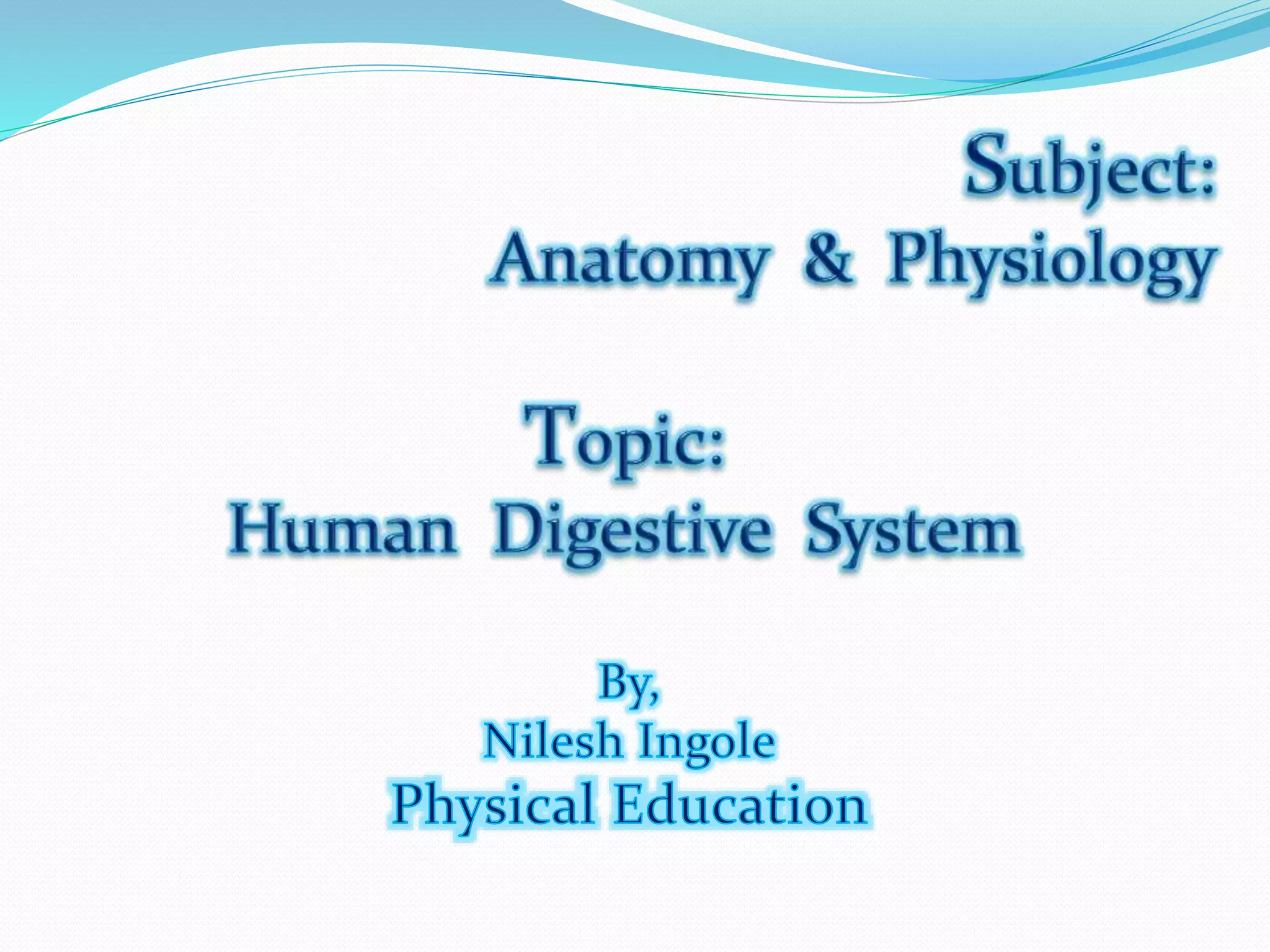 Subject:
Anatomy & Physiology

Topic:
Human Digestive System

By,
Nilesh Ingole
Physical Education